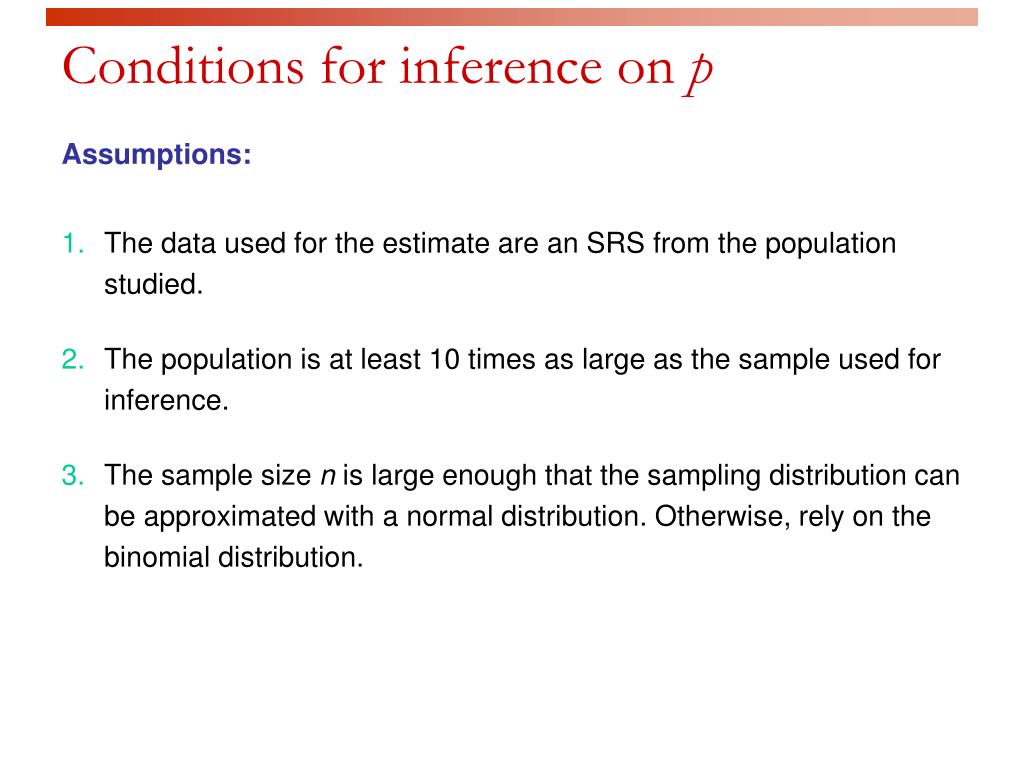 Conditions for inference on $p$

Assumptions:

1. The data used for the estimate are an SRS from the population studied.

2. The population is at least 10 times as large as the sample used for inference.

3. The sample size $n$ is large enough that the sampling distribution can be approximated with a normal distribution. Otherwise, rely on the binomial distribution.